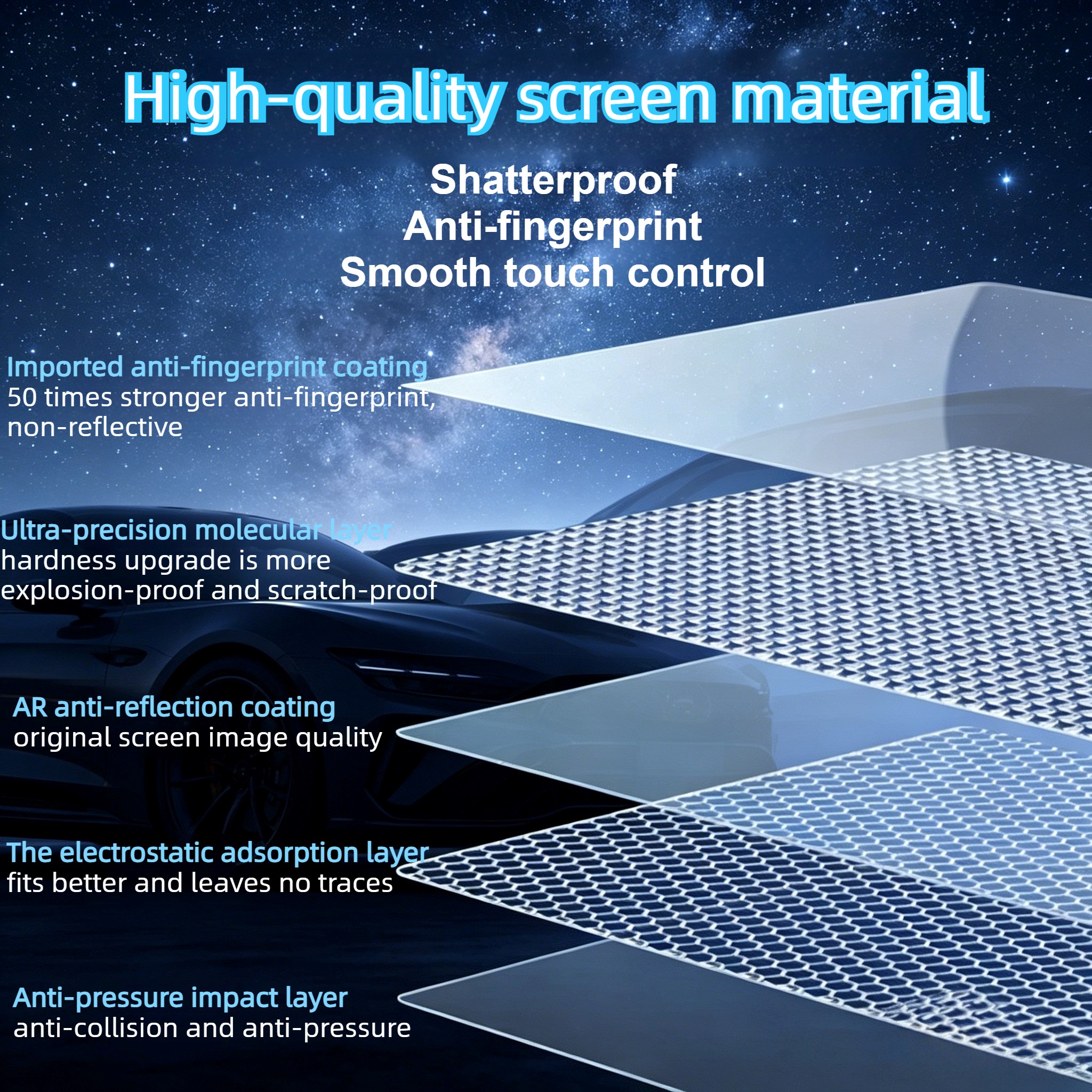 High-quality screen material

Shatterproof
Anti-fingerprint
Smooth touch control

Imported anti-fingerprint coating
50 times stronger anti-fingerprint, non-reflective

Ultra-precision molecular layer
hardness upgrade is more explosion-proof and scratch-proof

AR anti-reflection coating
original screen image quality

The electrostatic adsorption layer
fits better and leaves no traces

Anti-pressure impact layer
anti-collision and anti-pressure